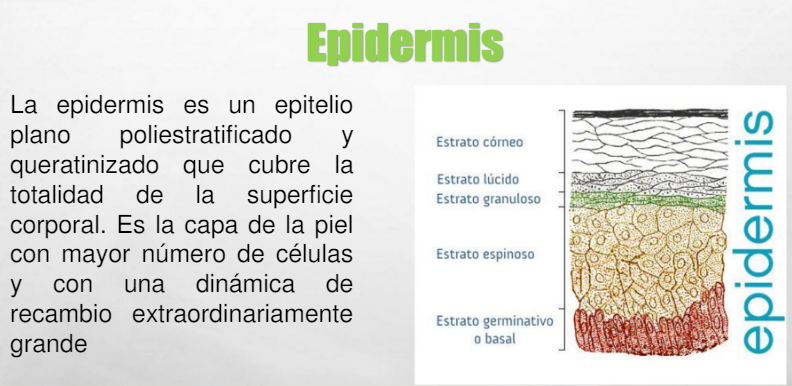 Epidermis

La epidermis es un epitelio plano poliestratificado y queratinizado que cubre la totalidad de la superficie corporal. Es la capa de la piel con mayor número de células y con una dinámica de recambio extraordinariamente grande

Estrato córneo
Estrato lúcido
Estrato granuloso
Estrato espinoso
Estrato germinativo o basal

epidermis